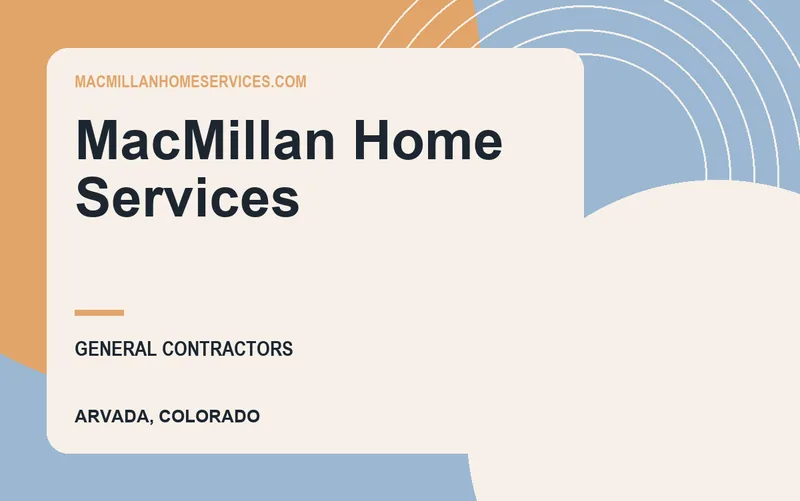 MACMILLANHOMESERVICES.COM

MacMillan Home Services

GENERAL CONTRACTORS

ARVADA, COLORADO